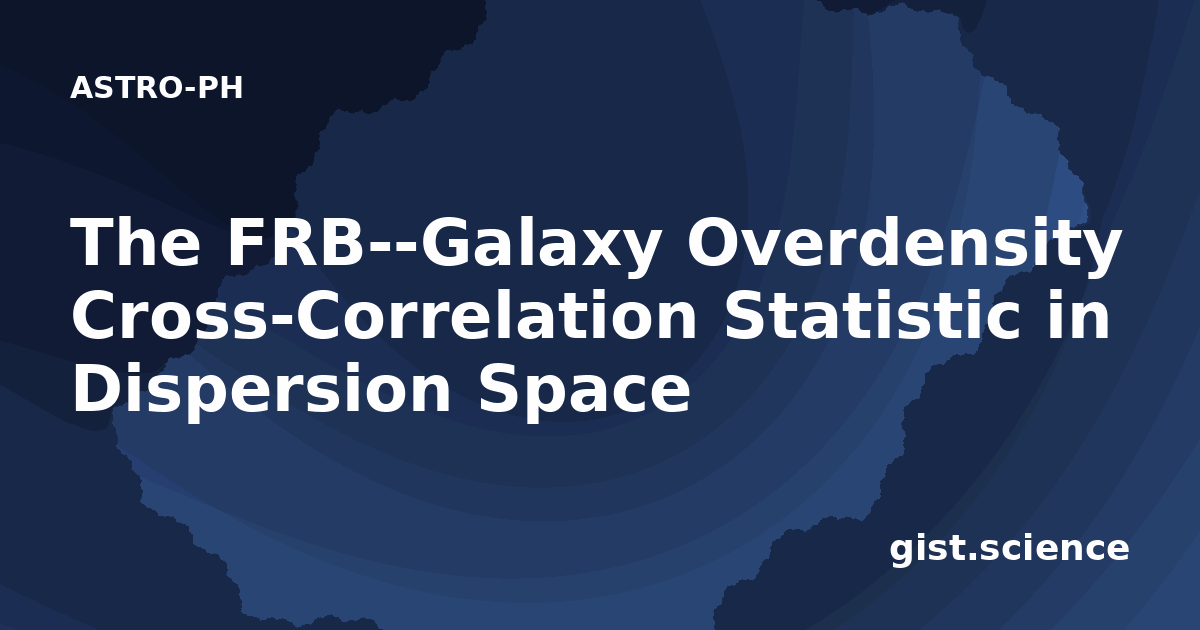 ASTRO-PH

The FRB--Galaxy Overdensity Cross-Correlation Statistic in Dispersion Space

gist.science